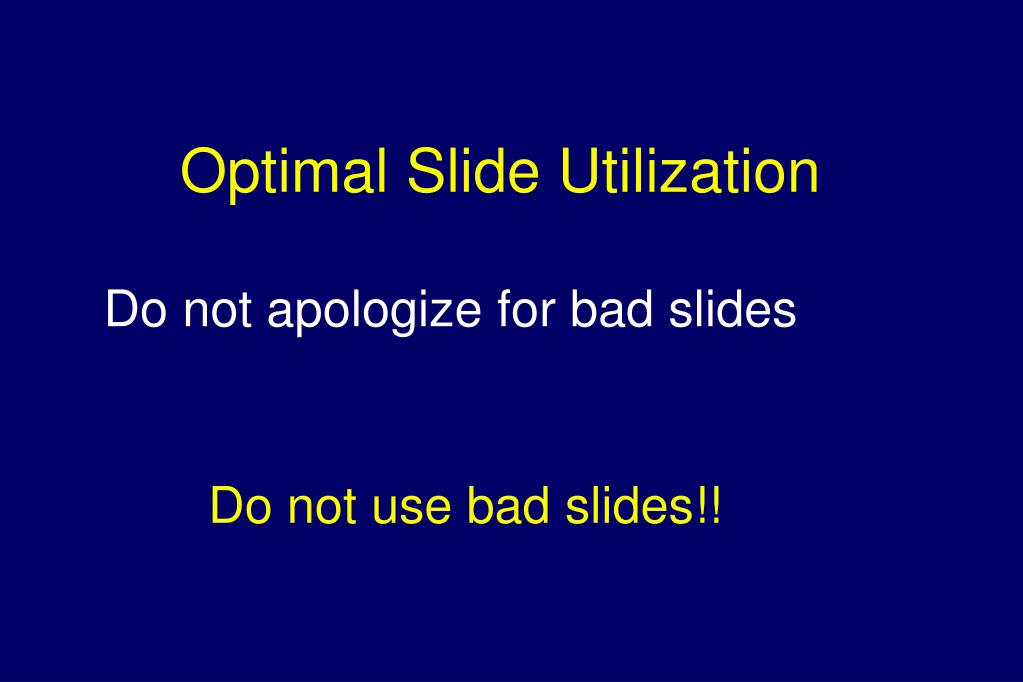 Optimal Slide Utilization

Do not apologize for bad slides

Do not use bad slides!!